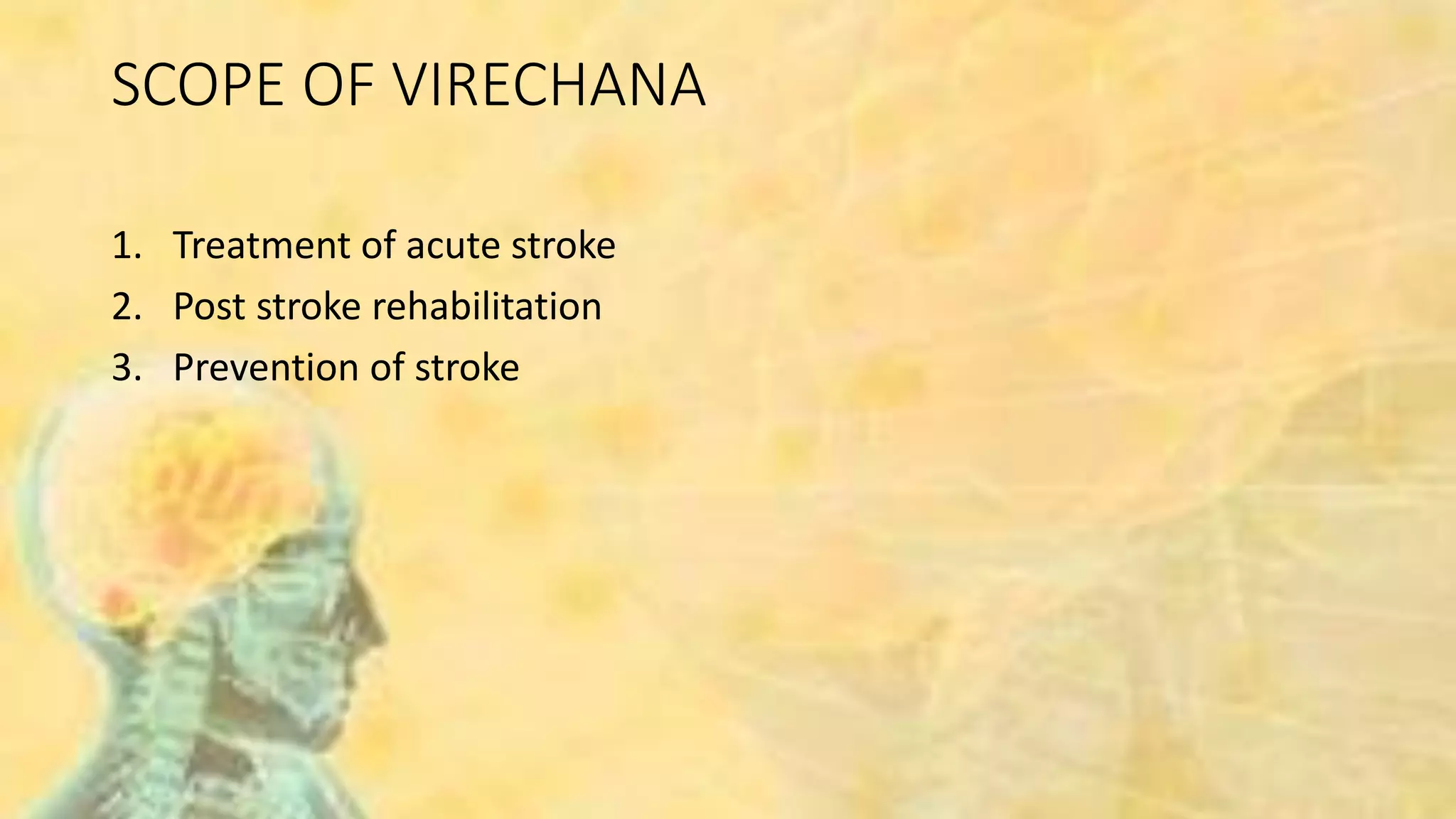 SCOPE OF VIRECHANA

1. Treatment of acute stroke
2. Post stroke rehabilitation
3. Prevention of stroke